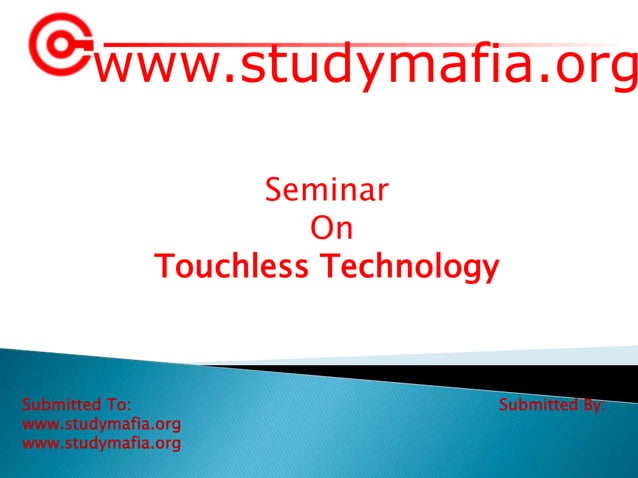 www.studymafia.org

Seminar
On
Touchless Technology

Submitted To:
www.studymafia.org
www.studymafia.org

Submitted By: